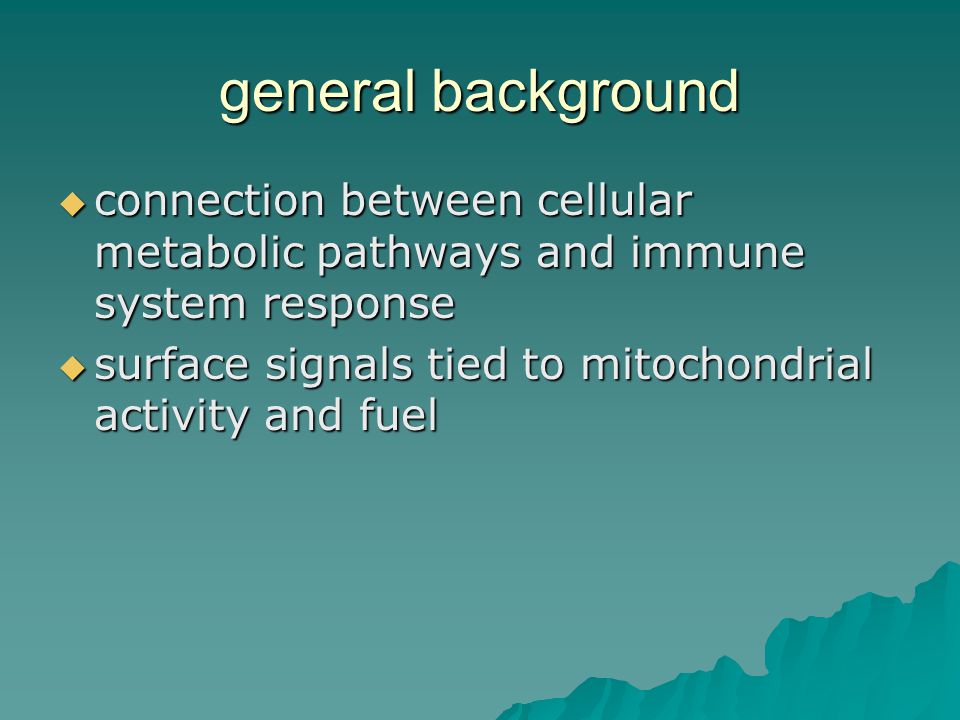 general background

◆ connection between cellular metabolic pathways and immune system response
◆ surface signals tied to mitochondrial activity and fuel